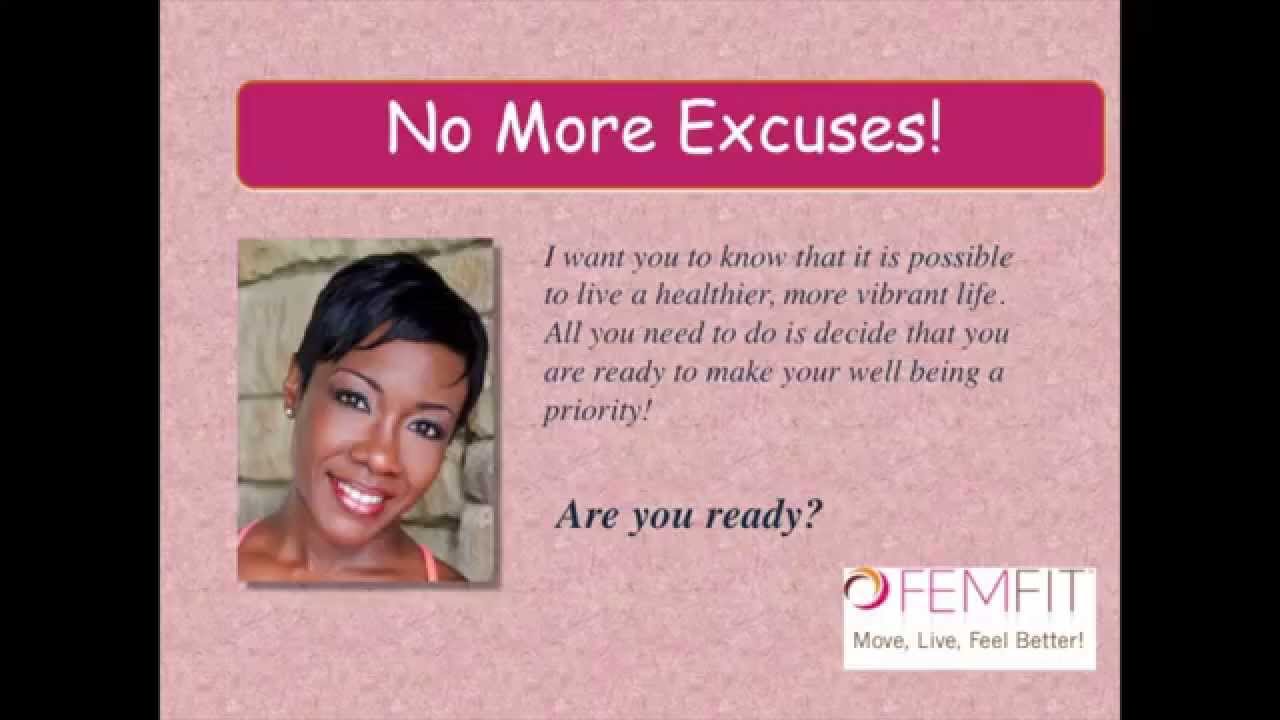 No More Excuses!

I want you to know that it is possible to live a healthier, more vibrant life. All you need to do is decide that you are ready to make your well being a priority!

Are you ready?

FEMFIT
Move, Live, Feel Better!